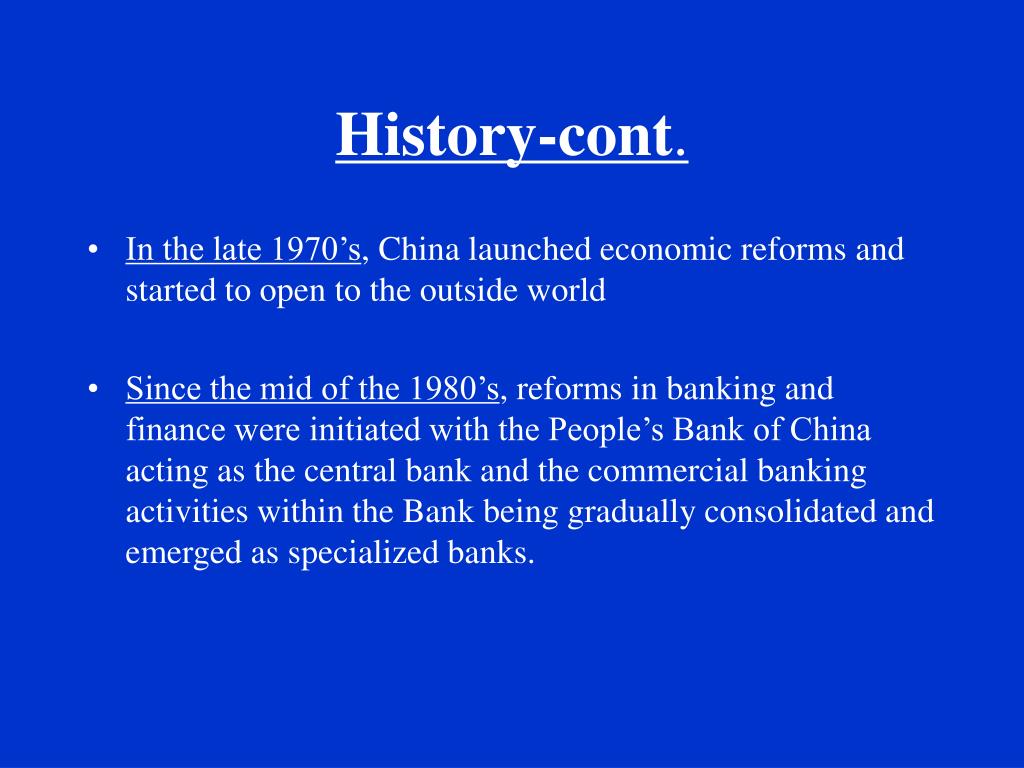 History-cont.

• In the late 1970’s, China launched economic reforms and started to open to the outside world

• Since the mid of the 1980’s, reforms in banking and finance were initiated with the People’s Bank of China acting as the central bank and the commercial banking activities within the Bank being gradually consolidated and emerged as specialized banks.